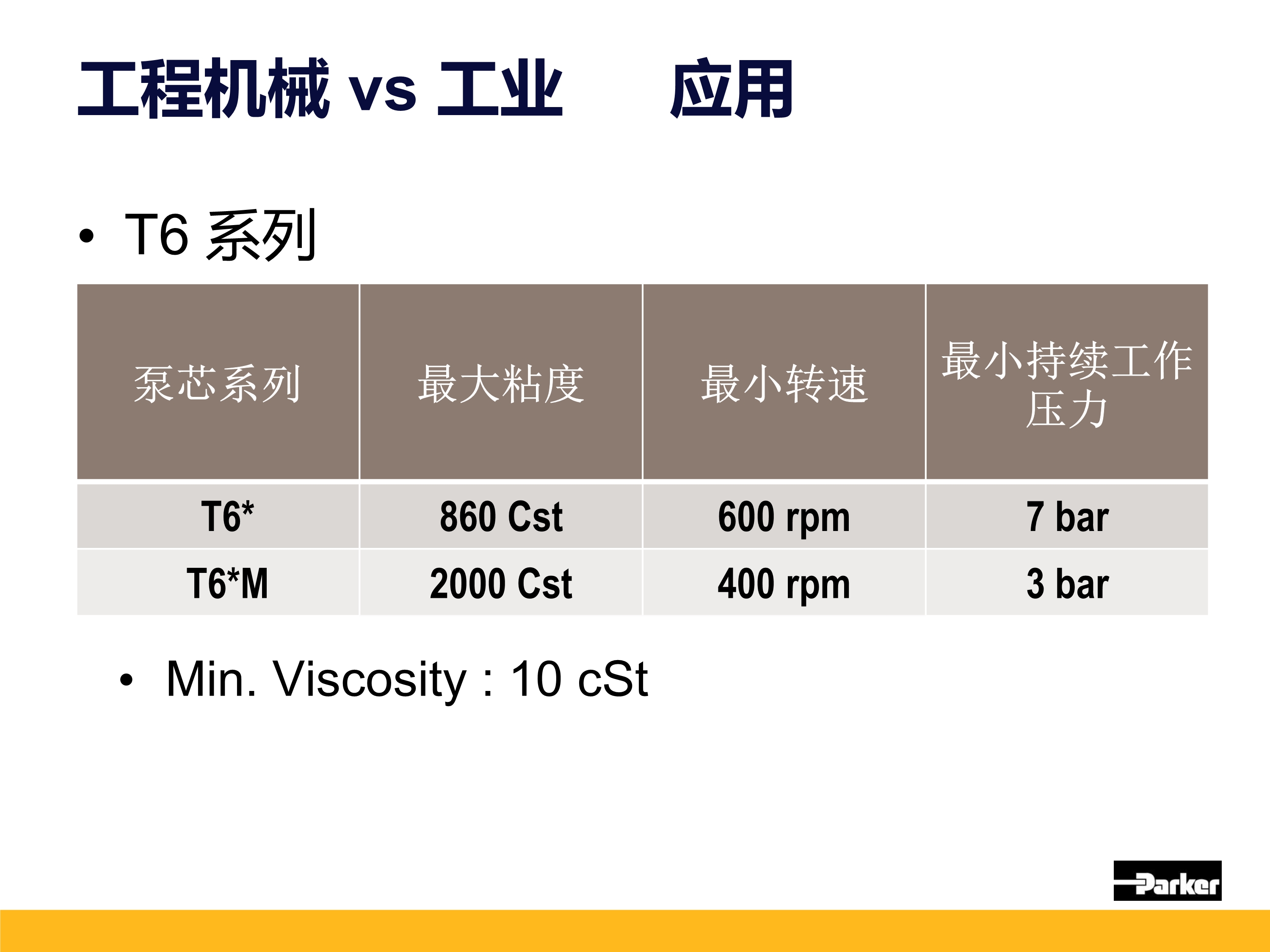 工程机械 vs 工业 应用

• T6 系列

| 泵芯系列 | 最大粘度 | 最小转速 | 最小持续工作压力 |
|---|---|---|---|
| T6* | 860 Cst | 600 rpm | 7 bar |
| T6*M | 2000 Cst | 400 rpm | 3 bar |

• Min. Viscosity : 10 cSt

Parker